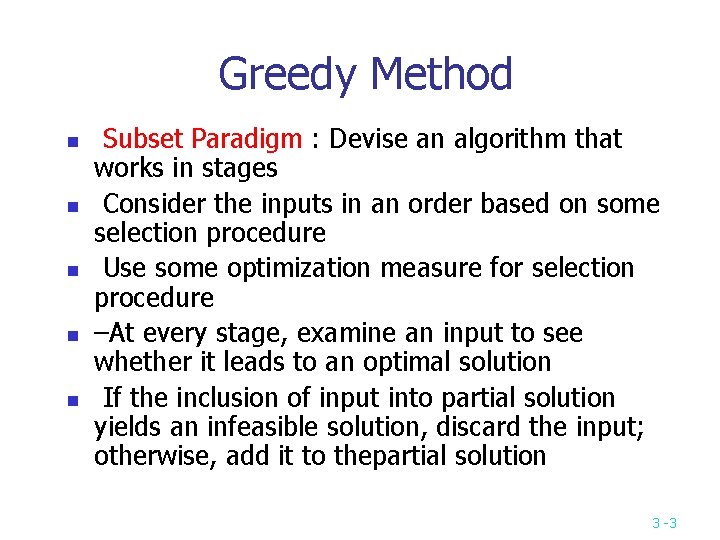 Greedy Method

- Subset Paradigm : Devise an algorithm that works in stages
- Consider the inputs in an order based on some selection procedure
- Use some optimization measure for selection procedure
- –At every stage, examine an input to see whether it leads to an optimal solution
- If the inclusion of input into partial solution yields an infeasible solution, discard the input; otherwise, add it to thepartial solution

3 -3